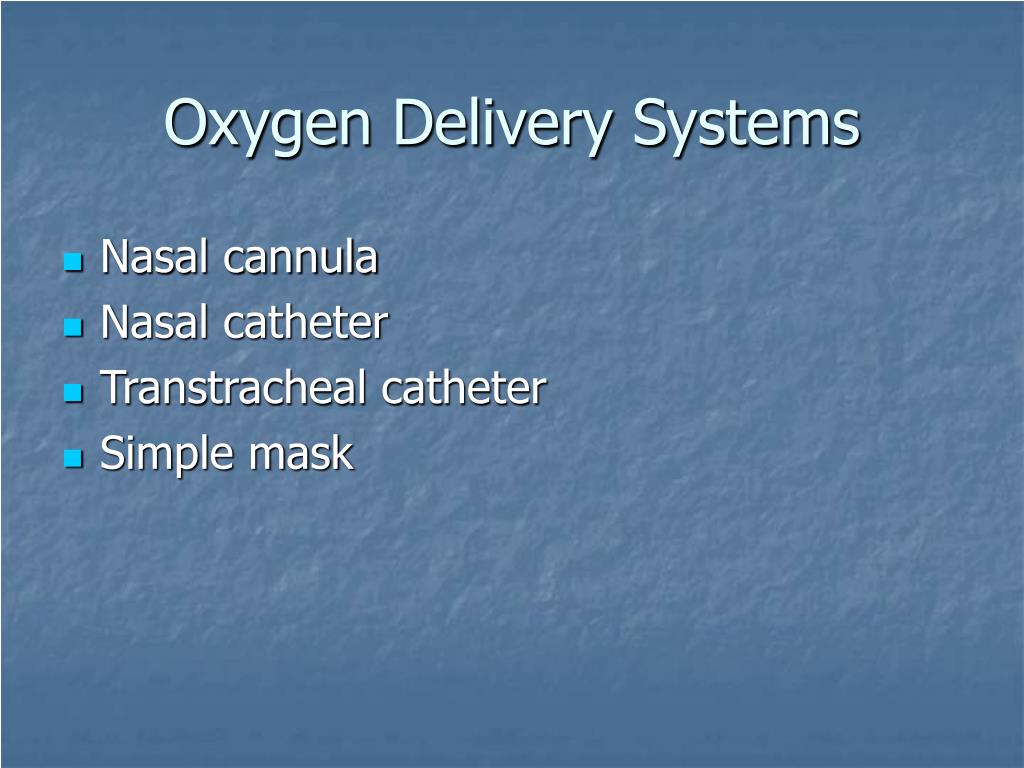 Oxygen Delivery Systems

- Nasal cannula
- Nasal catheter
- Transtracheal catheter
- Simple mask